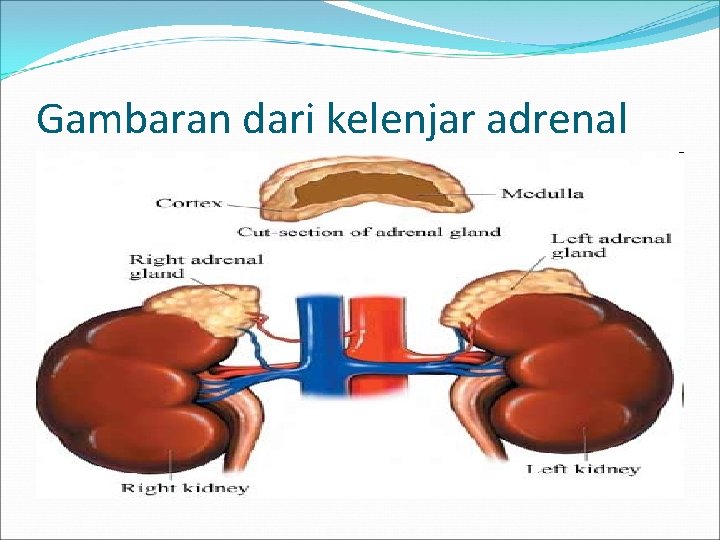 Gambaran dari kelenjar adrenal

Cortex

Medulla

Cut-section of adrenal gland

Right adrenal gland

Left adrenal gland

Right kidney

Left kidney